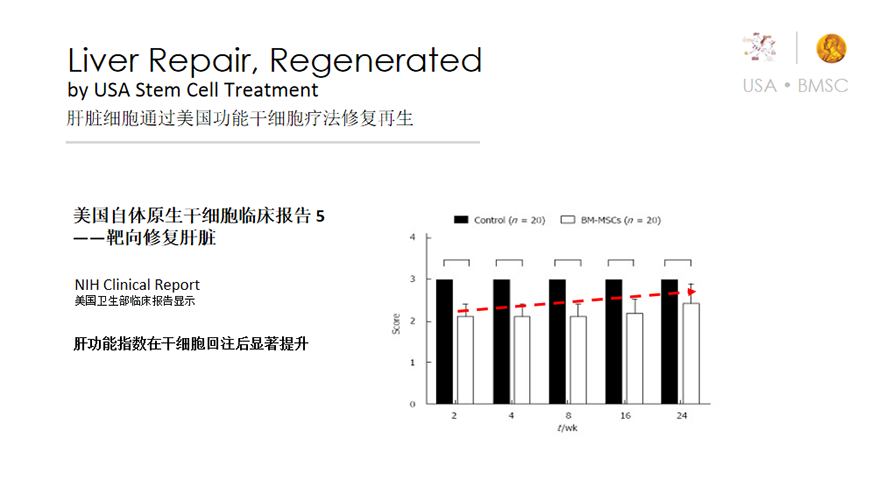 Liver Repair, Regenerated
by USA Stem Cell Treatment
肝脏细胞通过美国功能干细胞疗法修复再生

USA • BMSC

美国自体原生干细胞临床报告 5
——靶向修复肝脏

NIH Clinical Report
美国卫生部临床报告显示

肝功能指数在干细胞回注后显著提升

Control ($n$ = 20) BM-MSCs ($n$ = 20)

4
3
2
1
0
Score

2 4 8 16 24
$t$/wk